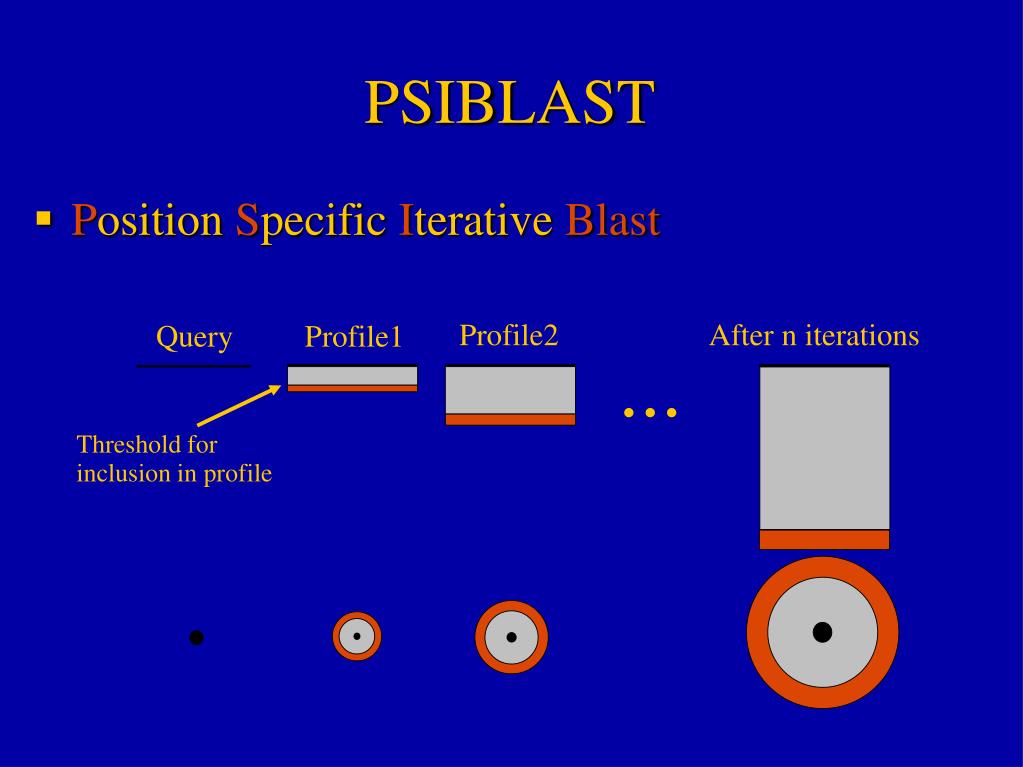 PSIBLAST

▪ Position Specific Iterative Blast

Query

Profile1

Profile2

...

After n iterations

Threshold for inclusion in profile